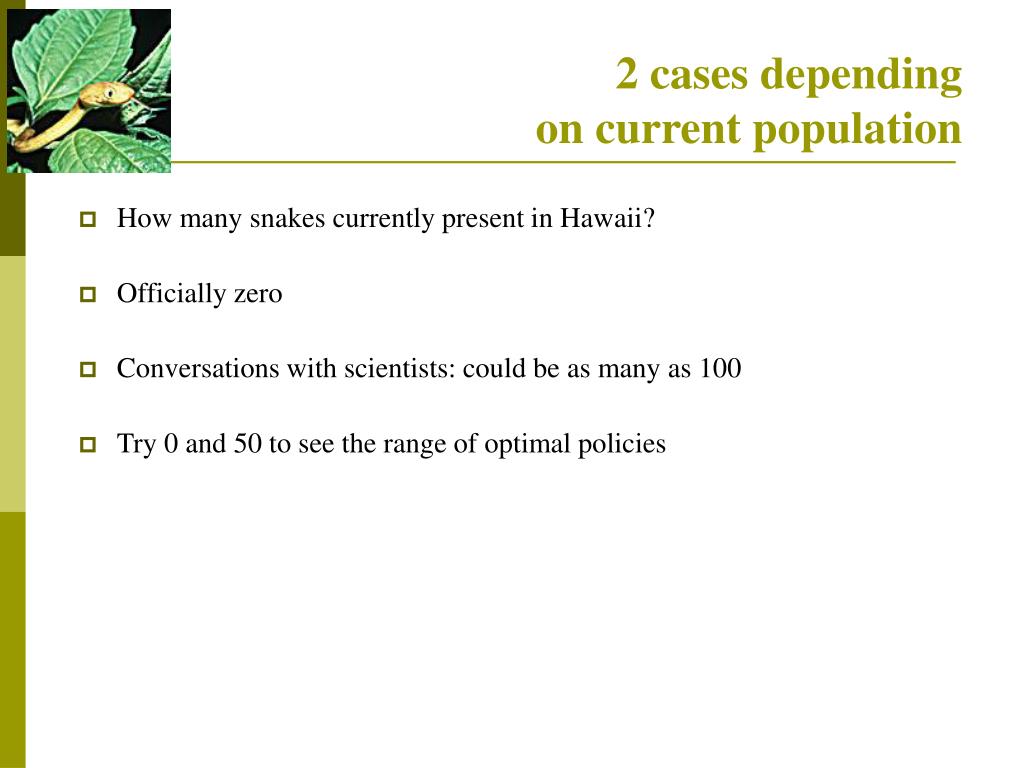 2 cases depending on current population

How many snakes currently present in Hawaii?

Officially zero

Conversations with scientists: could be as many as 100

Try 0 and 50 to see the range of optimal policies